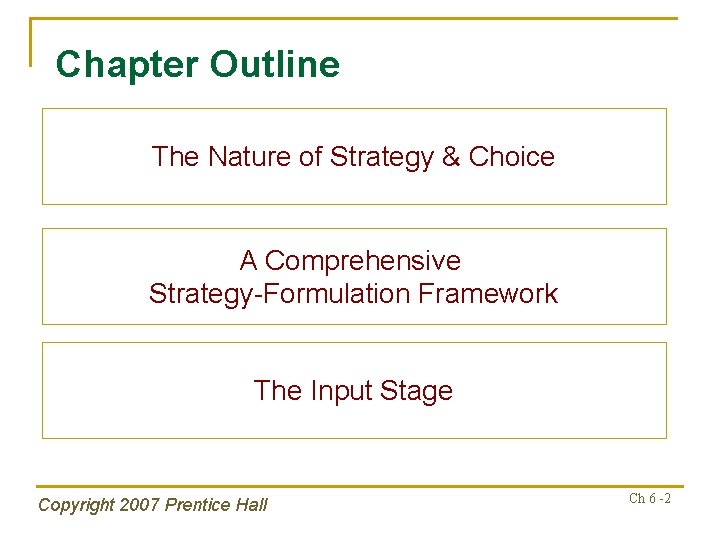 Chapter Outline

The Nature of Strategy & Choice

A Comprehensive Strategy-Formulation Framework

The Input Stage

Copyright 2007 Prentice Hall

Ch 6 -2